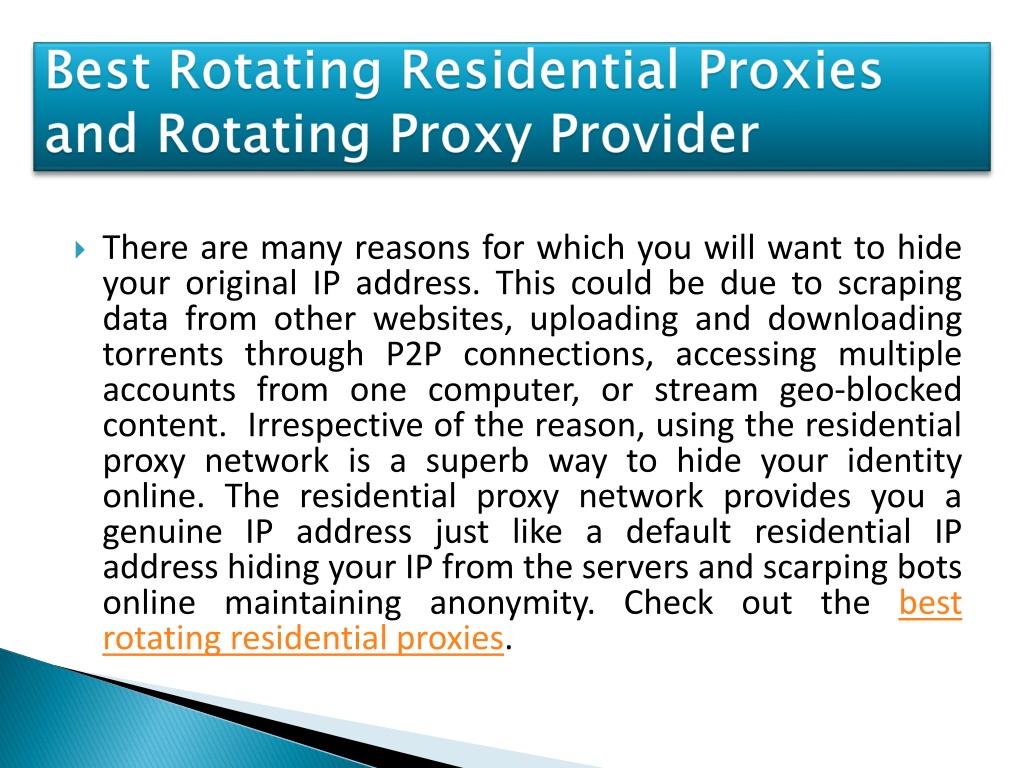 Best Rotating Residential Proxies and Rotating Proxy Provider

There are many reasons for which you will want to hide your original IP address. This could be due to scraping data from other websites, uploading and downloading torrents through P2P connections, accessing multiple accounts from one computer, or stream geo-blocked content. Irrespective of the reason, using the residential proxy network is a superb way to hide your identity online. The residential proxy network provides you a genuine IP address just like a default residential IP address hiding your IP from the servers and scarping bots online maintaining anonymity. Check out the best rotating residential proxies.